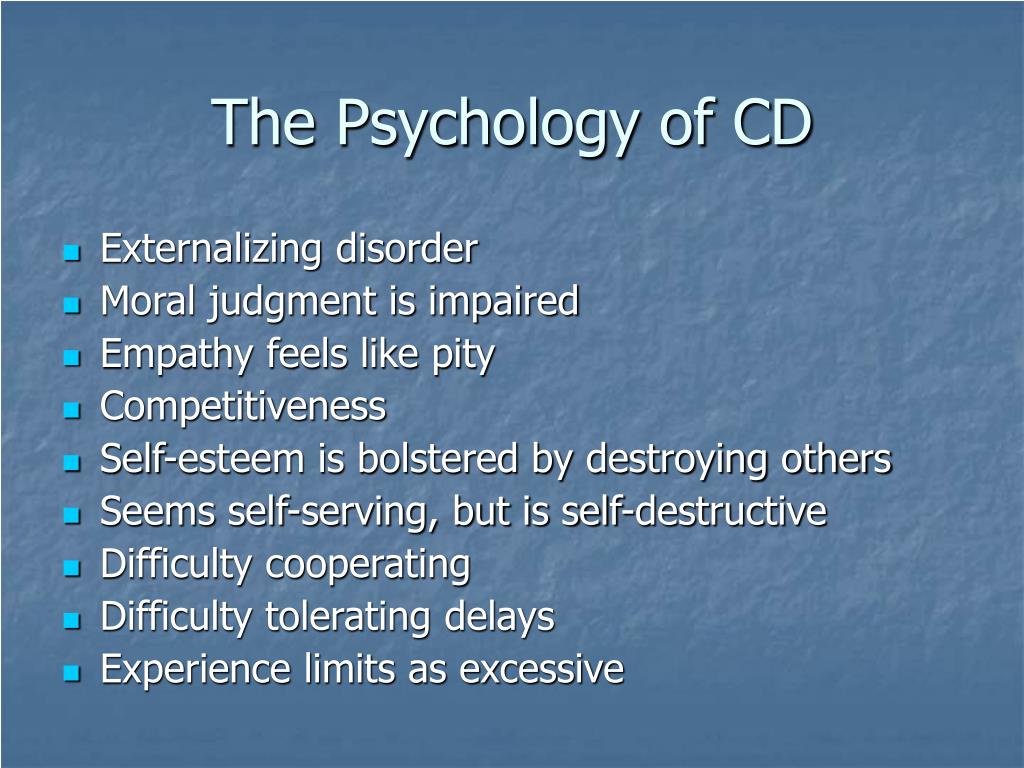 The Psychology of CD

- Externalizing disorder
- Moral judgment is impaired
- Empathy feels like pity
- Competitiveness
- Self-esteem is bolstered by destroying others
- Seems self-serving, but is self-destructive
- Difficulty cooperating
- Difficulty tolerating delays
- Experience limits as excessive